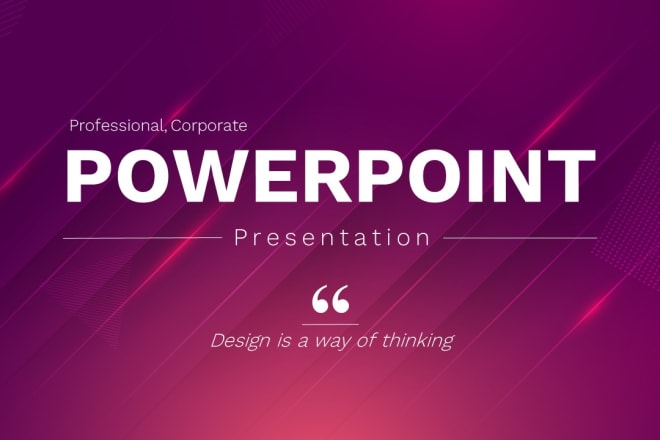 Professional, Corporate

POWERPOINT

Presentation

“

Design is a way of thinking